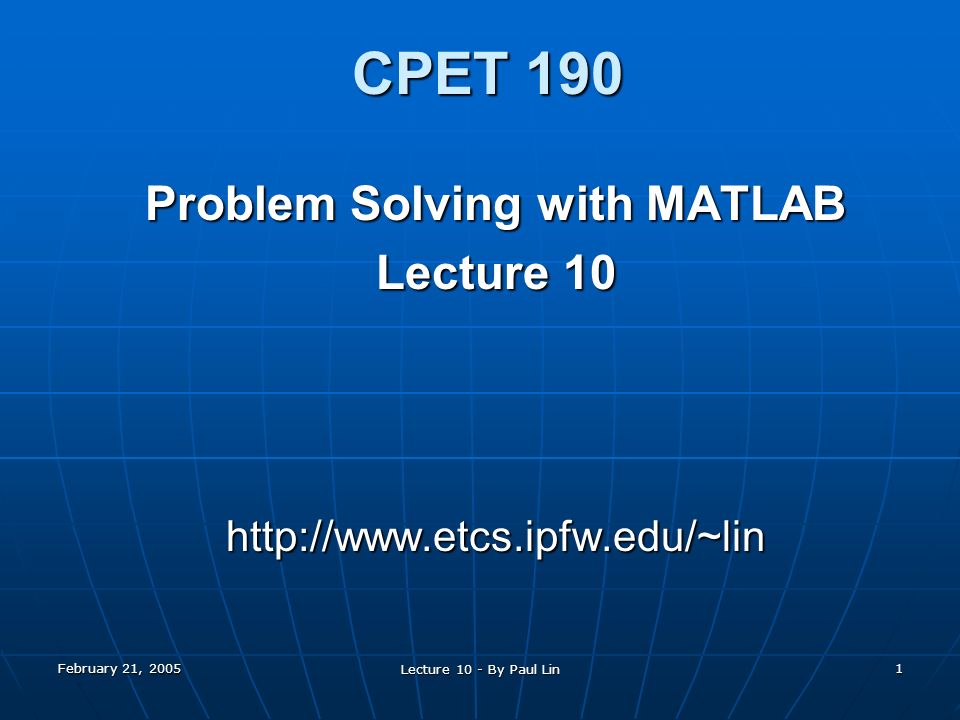 CPET 190

Problem Solving with MATLAB
Lecture 10

http://www.etcs.ipfw.edu/~lin

February 21, 2005

Lecture 10 - By Paul Lin

1